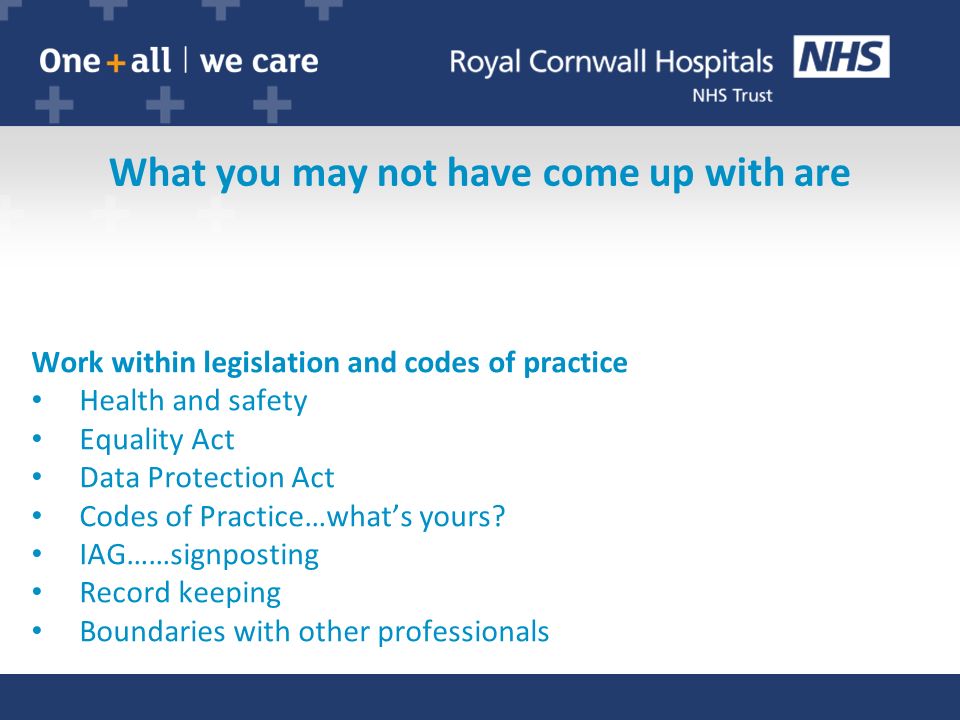 One + all | we care

Royal Cornwall Hospitals NHS
NHS Trust

What you may not have come up with are

Work within legislation and codes of practice
• Health and safety
• Equality Act
• Data Protection Act
• Codes of Practice…what's yours?
• IAG……signposting
• Record keeping
• Boundaries with other professionals